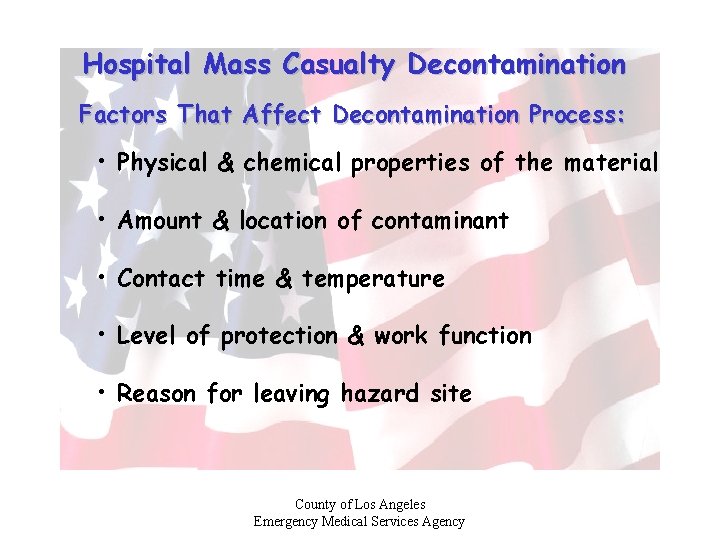 Hospital Mass Casualty Decontamination

Factors That Affect Decontamination Process:

• Physical & chemical properties of the material

• Amount & location of contaminant

• Contact time & temperature

• Level of protection & work function

• Reason for leaving hazard site

County of Los Angeles
Emergency Medical Services Agency